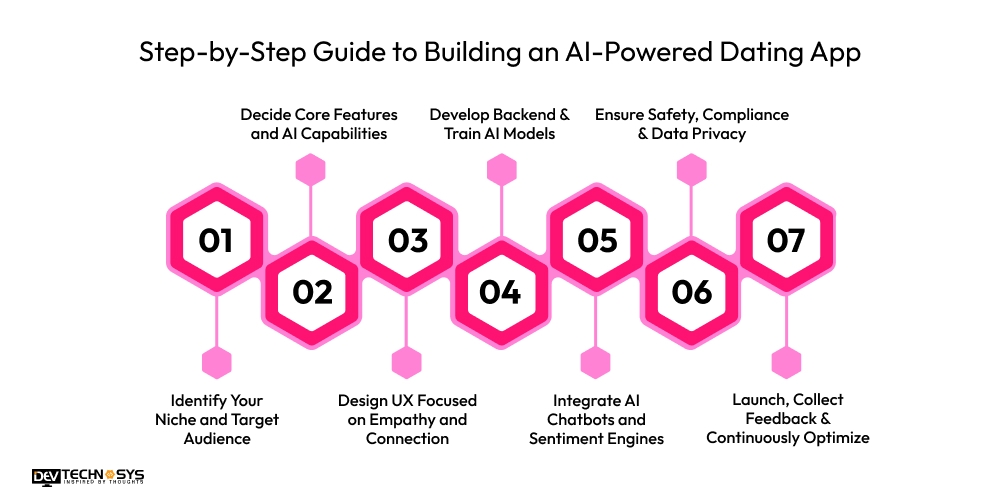 Step-by-Step Guide to Building an AI-Powered Dating App

Decide Core Features and AI Capabilities

Develop Backend & Train AI Models

Ensure Safety, Compliance & Data Privacy

01

02

03

04

05

06

07

Identify Your Niche and Target Audience

Design UX Focused on Empathy and Connection

Integrate AI Chatbots and Sentiment Engines

Launch, Collect Feedback & Continuously Optimize

DEV TECHNOSYS
INSPIRED BY THOUGHTS